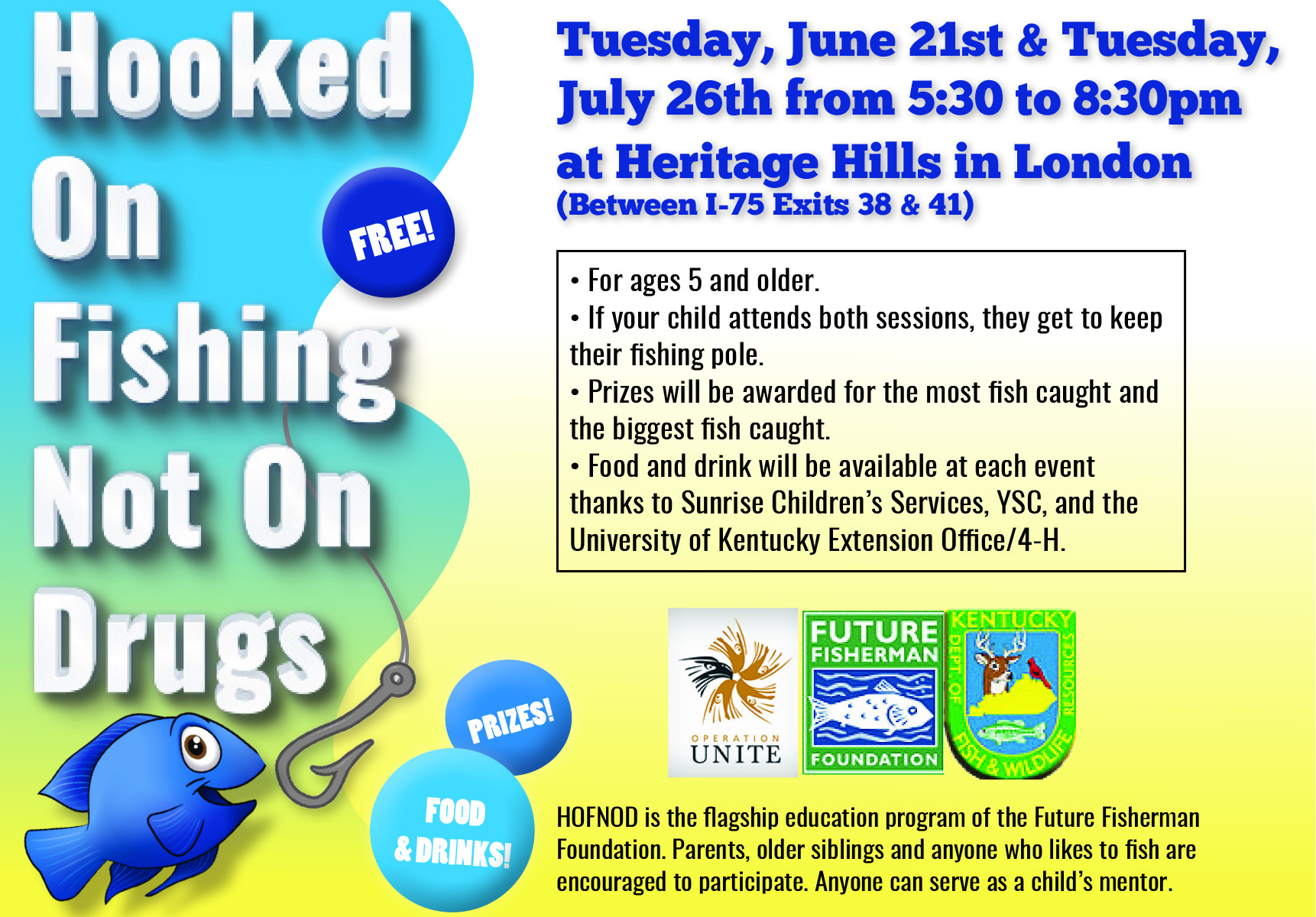 Hooked On Fishing Not On Drugs

FREE!

PRIZES!

FOOD & DRINKS!

Tuesday, June 21st & Tuesday, July 26th from 5:30 to 8:30pm at Heritage Hills in London
(Between I-75 Exits 38 & 41)

• For ages 5 and older.
• If your child attends both sessions, they get to keep their fishing pole.
• Prizes will be awarded for the most fish caught and the biggest fish caught.
• Food and drink will be available at each event thanks to Sunrise Children's Services, YSC, and the University of Kentucky Extension Office/4-H.

OPERATION UNITE

FUTURE FISHERMAN FOUNDATION

KENTUCKY DEPT OF FISH & WILDLIFE RESOURCES

HOFNOD is the flagship education program of the Future Fisherman Foundation. Parents, older siblings and anyone who likes to fish are encouraged to participate. Anyone can serve as a child's mentor.